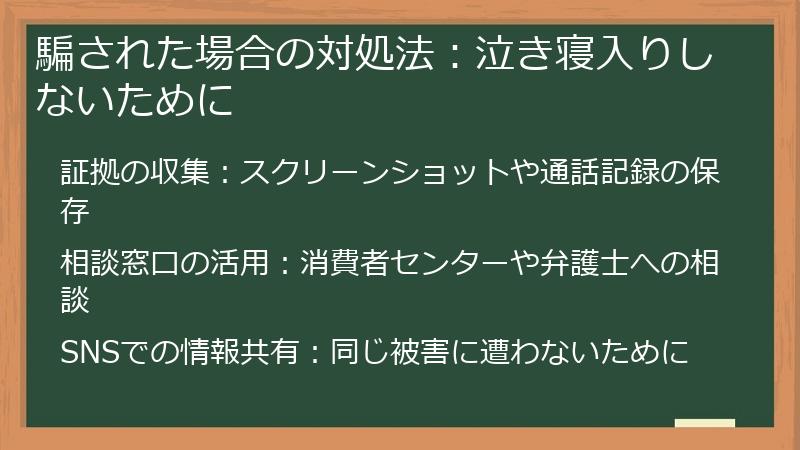 騙された場合の対処法：泣き寝入りしないために

証拠の収集：スクリーンショットや通話記録の保存

相談窓口の活用：消費者センターや弁護士への相談

SNSでの情報共有：同じ被害に遭わないために